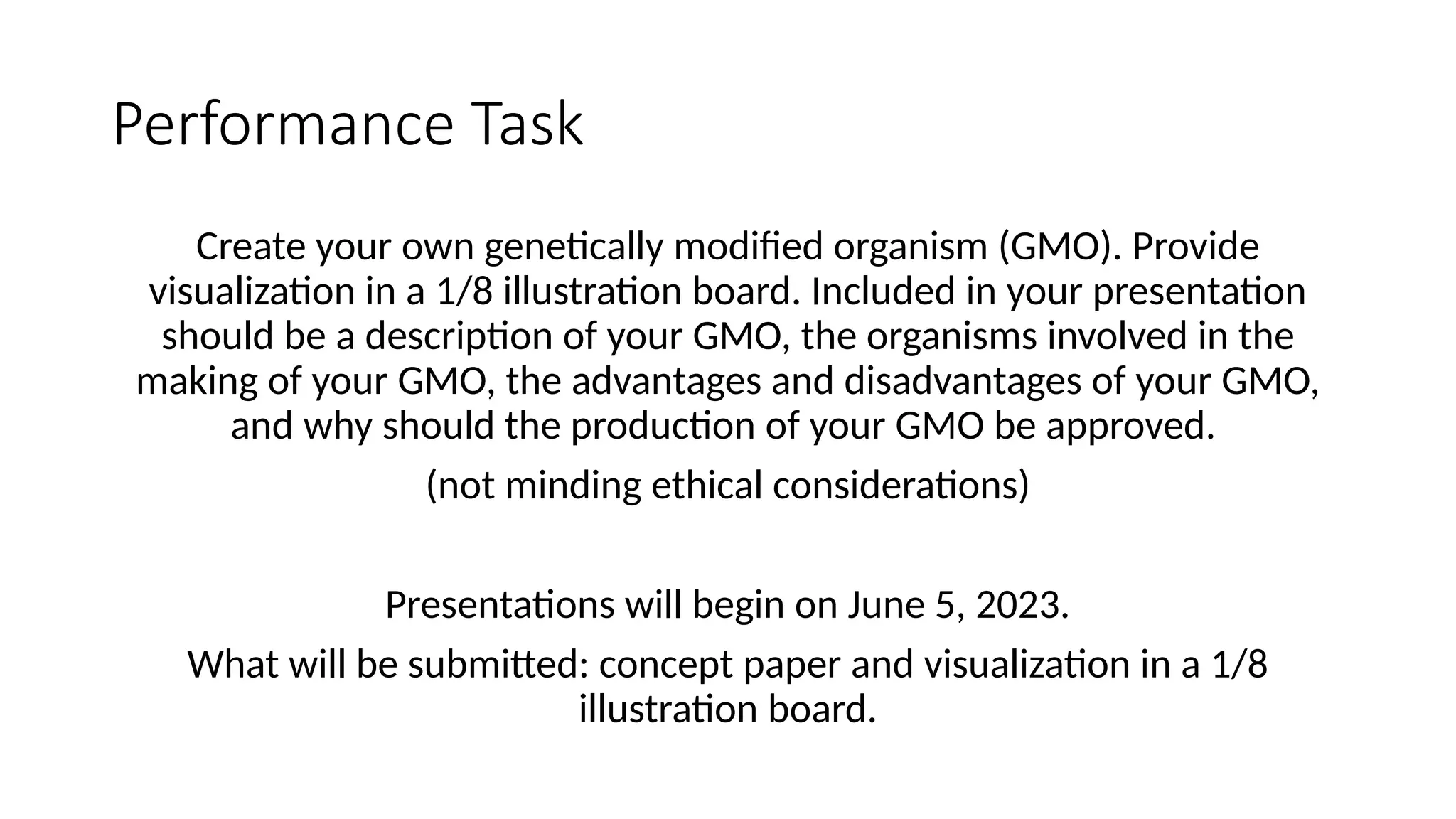 Performance Task

Create your own genetically modified organism (GMO). Provide visualization in a 1/8 illustration board. Included in your presentation should be a description of your GMO, the organisms involved in the making of your GMO, the advantages and disadvantages of your GMO, and why should the production of your GMO be approved.

(not minding ethical considerations)

Presentations will begin on June 5, 2023.

What will be submitted: concept paper and visualization in a 1/8 illustration board.